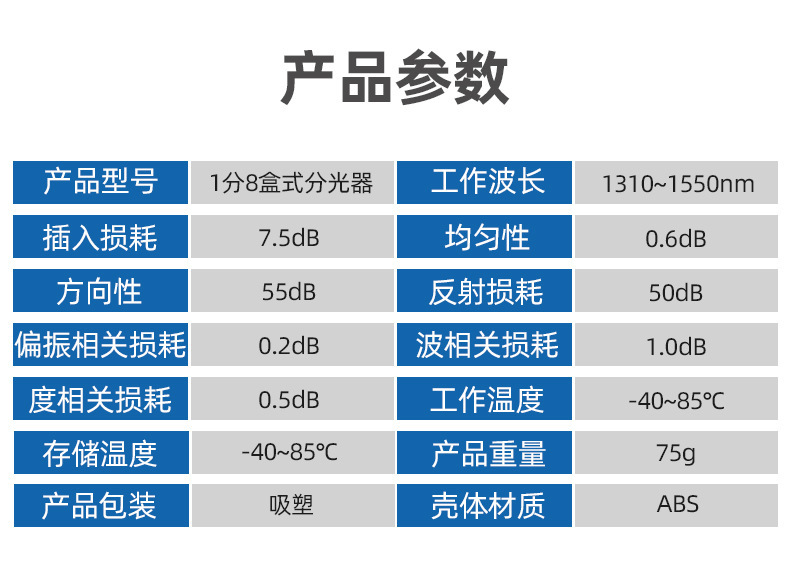 产品参数

| 产品型号 | 1分8盒式分光器 | 工作波长 | 1310~1550nm |
|---|---|---|---|
| 插入损耗 | 7.5dB | 均匀性 | 0.6dB |
| 方向性 | 55dB | 反射损耗 | 50dB |
| 偏振相关损耗 | 0.2dB | 波相关损耗 | 1.0dB |
| 度相关损耗 | 0.5dB | 工作温度 | -40~85℃ |
| 存储温度 | -40~85℃ | 产品重量 | 75g |
| 产品包装 | 吸塑 | 壳体材质 | ABS |